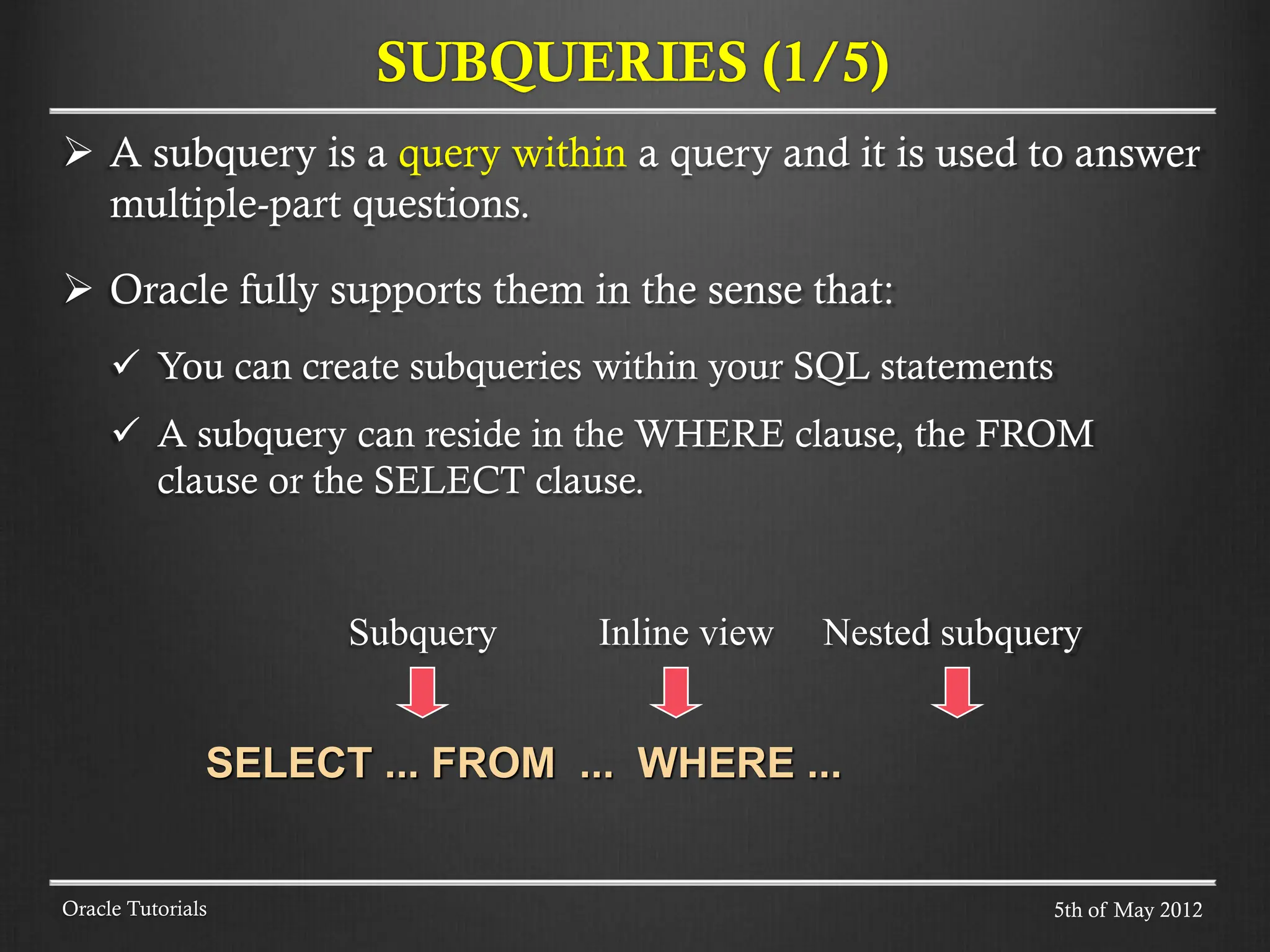 SUBQUERIES (1/5)

➢ A subquery is a query within a query and it is used to answer multiple-part questions.

➢ Oracle fully supports them in the sense that:

✓ You can create subqueries within your SQL statements

✓ A subquery can reside in the WHERE clause, the FROM clause or the SELECT clause.

Subquery Inline view Nested subquery

SELECT ... FROM ... WHERE ...

Oracle Tutorials

5th of May 2012